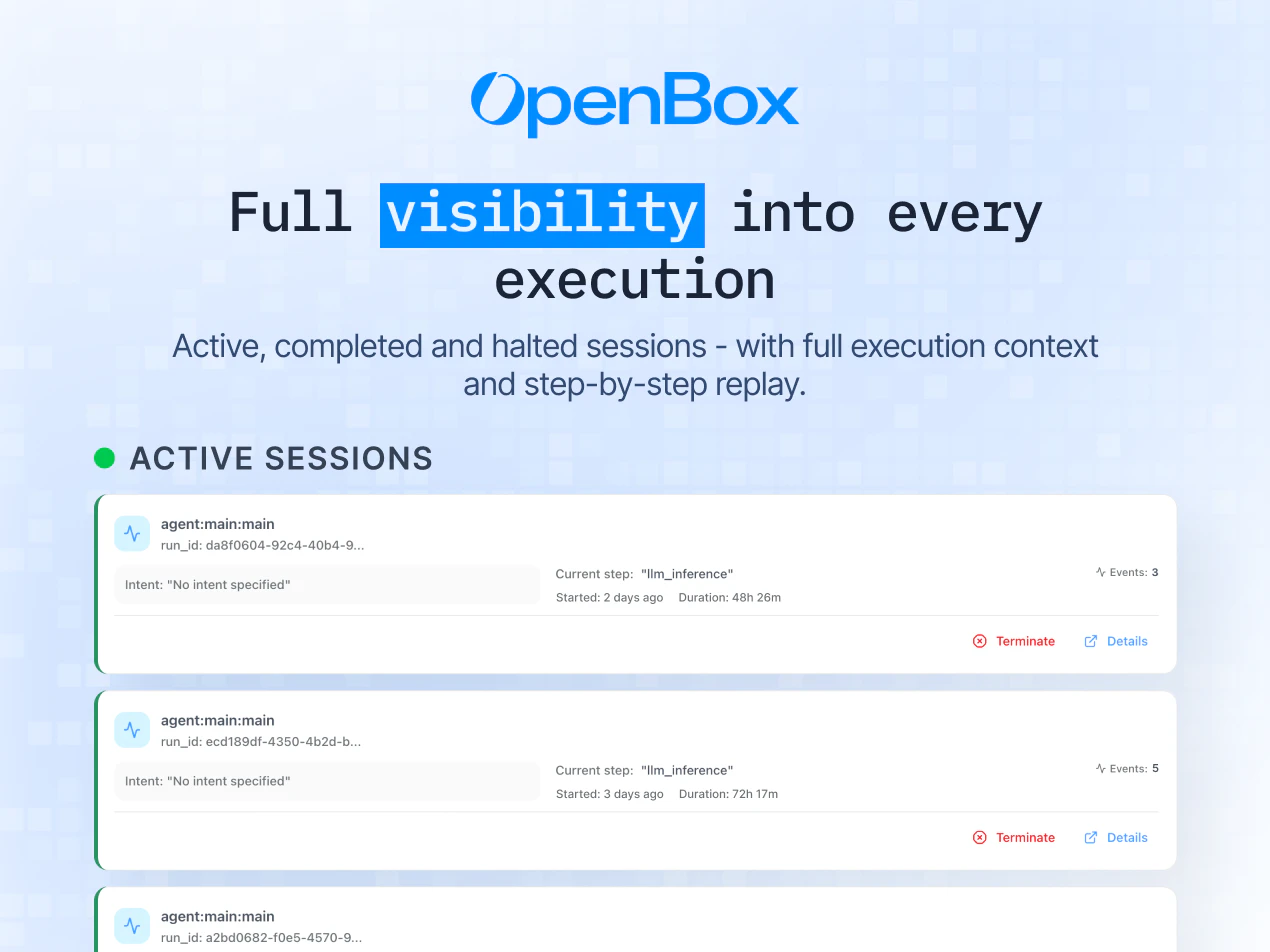 OpenBox

Full visibility into every execution

Active, completed and halted sessions - with full execution context and step-by-step replay.

ACTIVE SESSIONS

agent:main:main
run_id: da8f0604-92c4-40b4-9...

Intent: "No intent specified"

Current step: "llm_inference"
Started: 2 days ago Duration: 48h 26m

Events: 3

Terminate Details

agent:main:main
run_id: ecd189df-4350-4b2d-b...

Intent: "No intent specified"

Current step: "llm_inference"
Started: 3 days ago Duration: 72h 17m

Events: 5

Terminate Details

agent:main:main
run_id: a2bd0682-f0e5-4570-9...